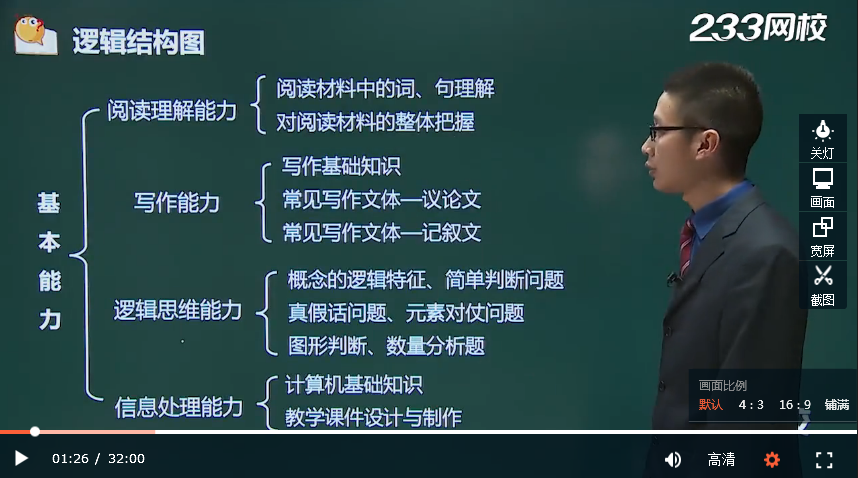 逻辑结构图

233网校

基本能力

阅读理解能力
阅读材料中的词、句理解
对阅读材料的整体把握

写作能力
写作基础知识
常见写作文体—议论文
常见写作文体—记叙文

逻辑思维能力
概念的逻辑特征、简单判断问题
真假话问题、元素对仗问题
图形判断、数量分析题

信息处理能力
计算机基础知识
教学课件设计与制作

关灯
画面
宽屏
截图

画面比例
默认 4:3 16:9 铺满

01:26 / 32:00
高清